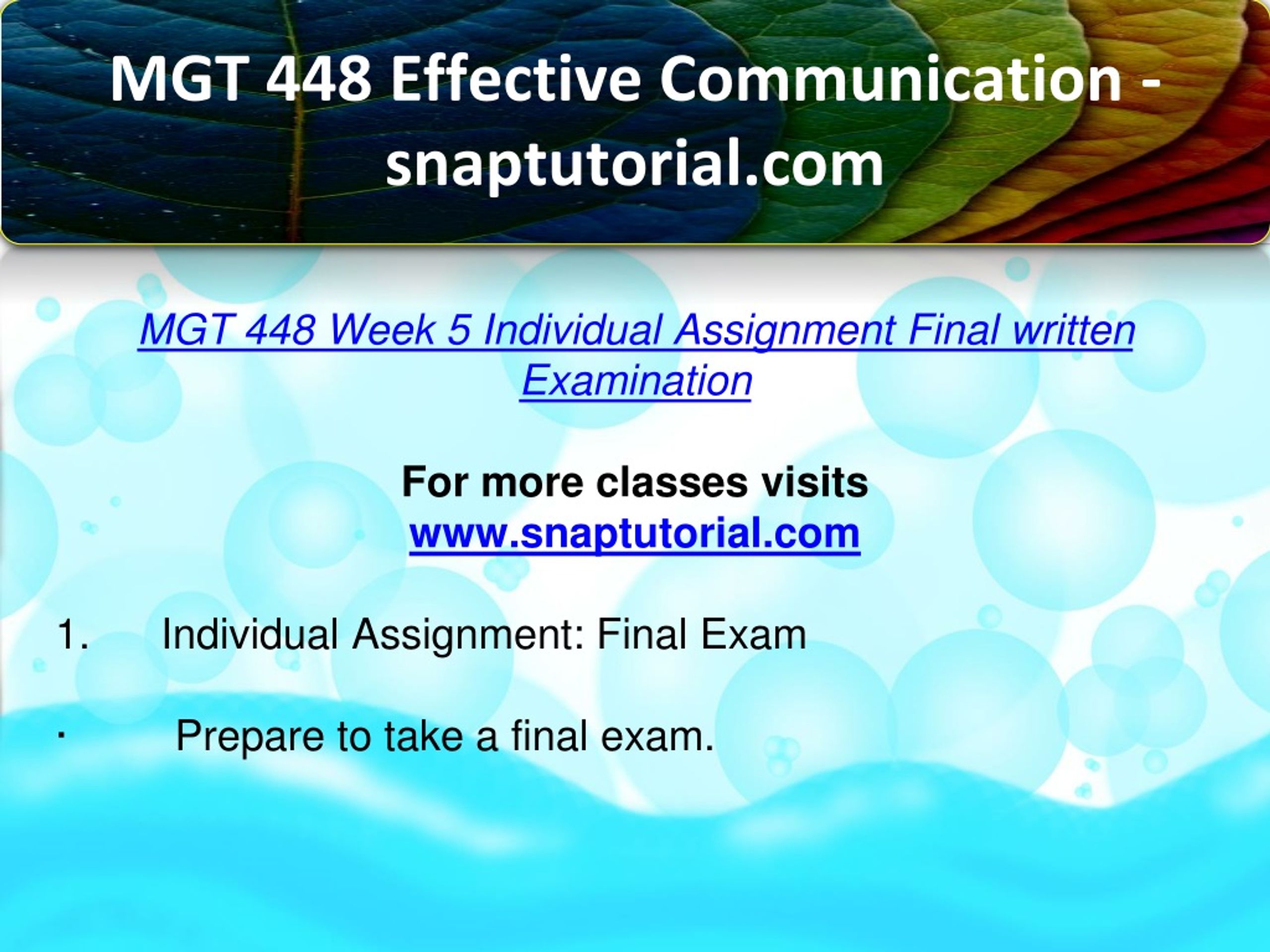 MGT 448 Effective Communication - snaptutorial.com

MGT 448 Week 5 Individual Assignment Final written Examination

For more classes visits
www.snaptutorial.com

1. Individual Assignment: Final Exam

· Prepare to take a final exam.